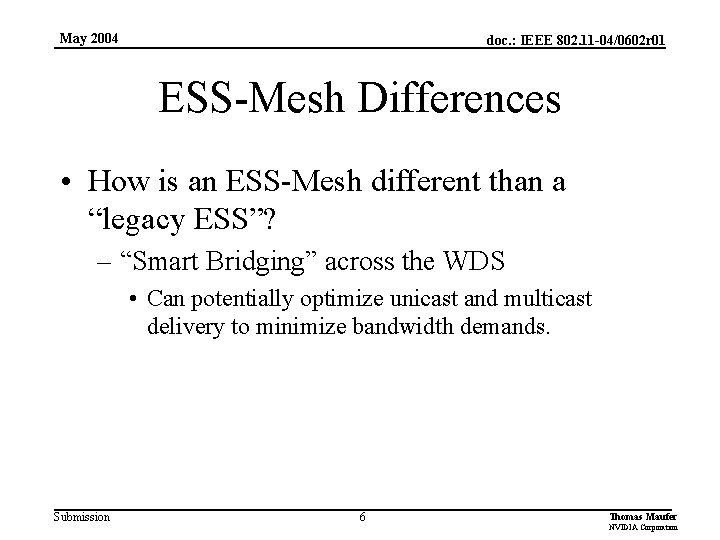 May 2004

doc.: IEEE 802.11-04/0602r01

ESS-Mesh Differences

• How is an ESS-Mesh different than a “legacy ESS”?
– “Smart Bridging” across the WDS
• Can potentially optimize unicast and multicast delivery to minimize bandwidth demands.

Submission

6

Thomas Maufer
NVIDIA Corporation